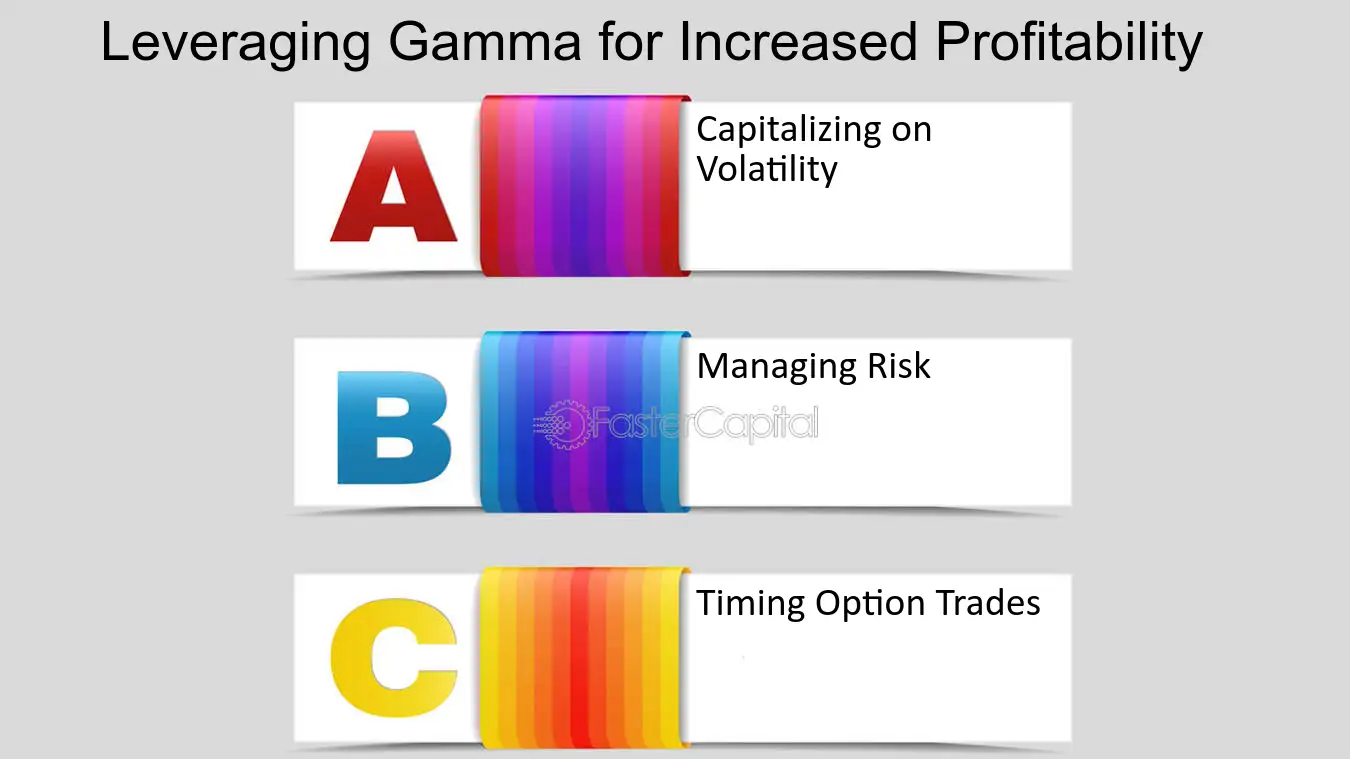 Leveraging Gamma for Increased Profitability

A

Capitalizing on Volatility

B

Managing Risk

FasterCapital

C

Timing Option Trades